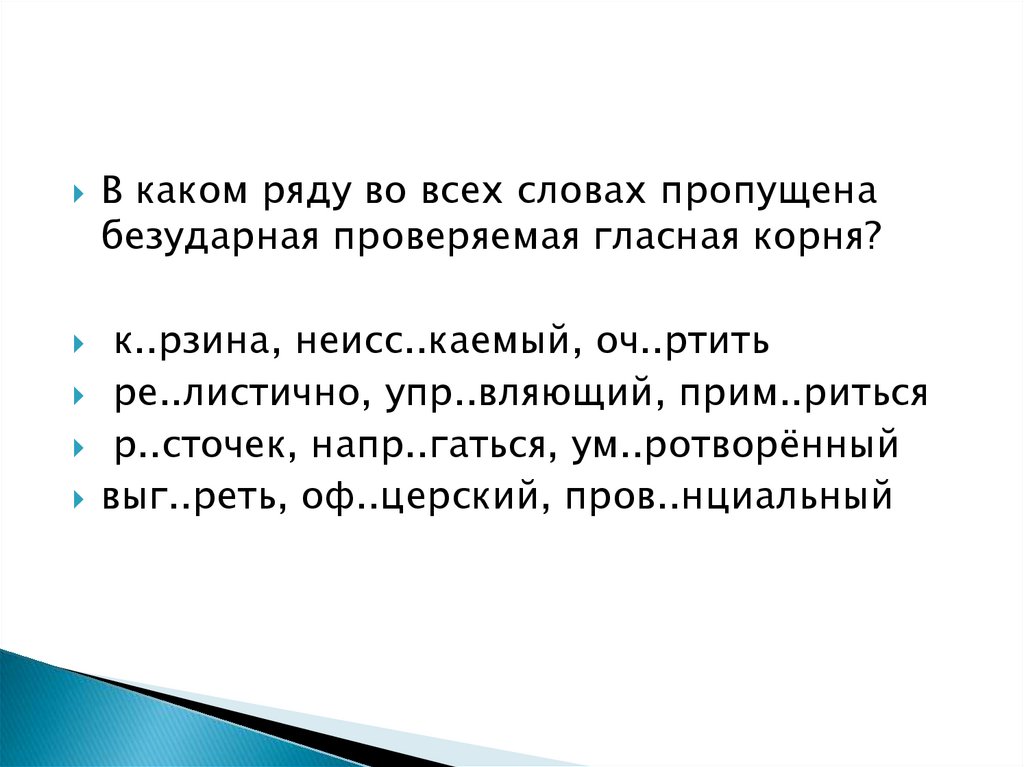 В каком ряду во всех словах пропущена безударная проверяемая гласная корня?

к..рзина, неисс..каемый, оч..ртить
ре..листично, упр..вляющий, прим..риться
р..сточек, напр..гаться, ум..ротворённый
выг..реть, оф..церский, пров..нциальный